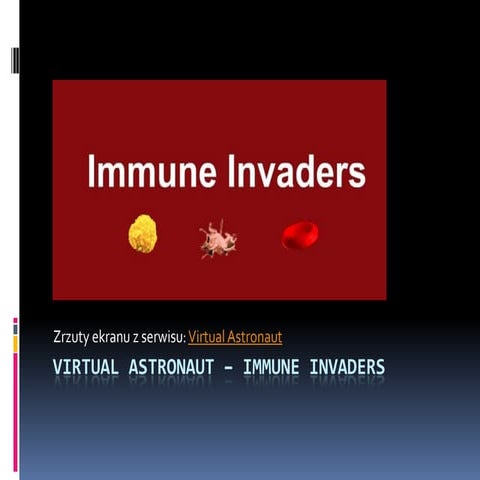 Immune Invaders

Zrzuty ekranu z serwisu: Virtual Astronaut

VIRTUAL ASTRONAUT – IMMUNE INVADERS